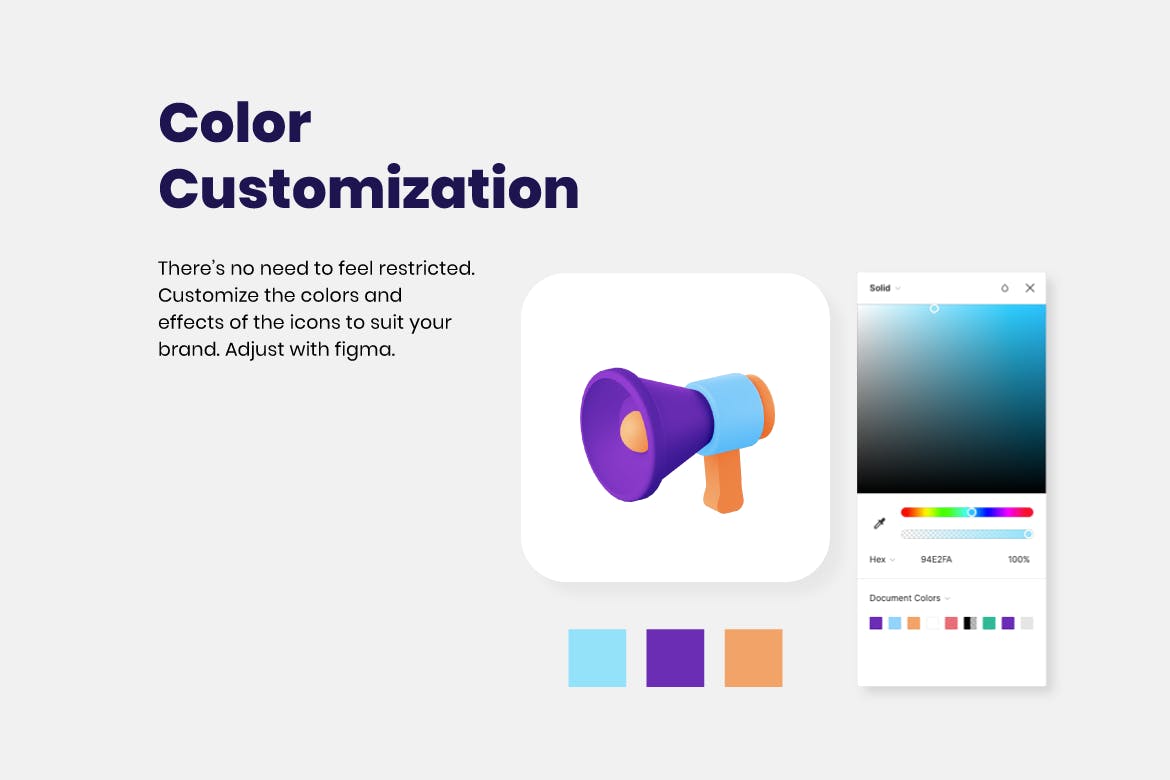 Color Customization

There's no need to feel restricted. Customize the colors and effects of the icons to suit your brand. Adjust with figma.

Solid

Hex 94E2FA 100%

Document Colors